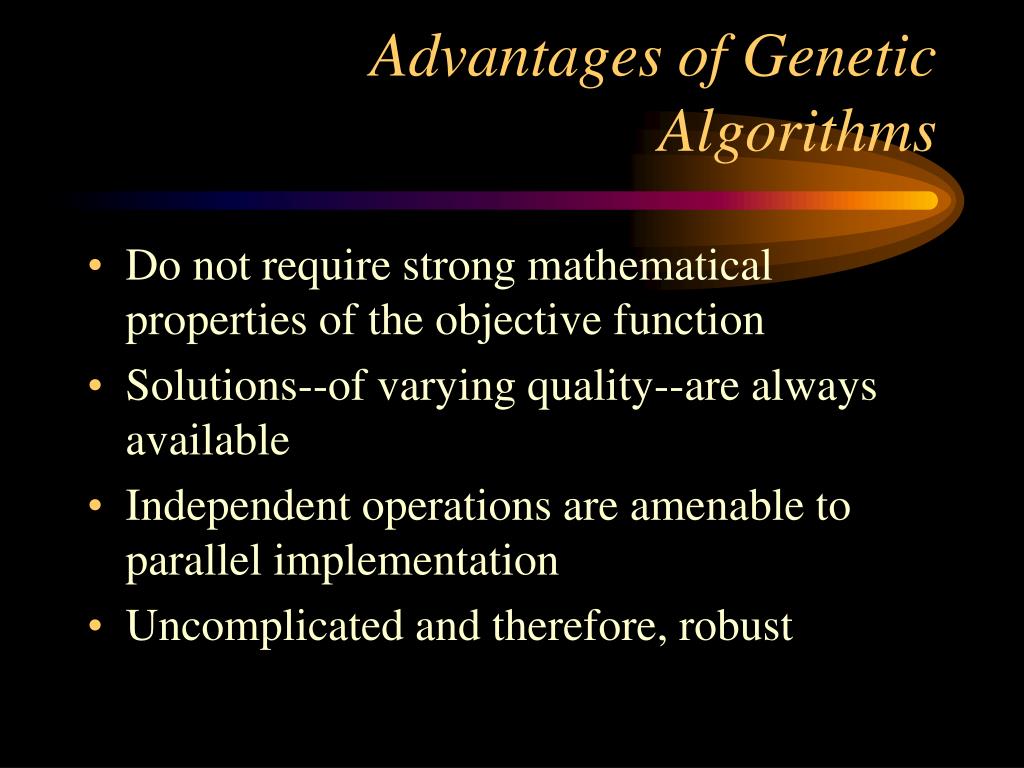 Advantages of Genetic Algorithms

• Do not require strong mathematical properties of the objective function
• Solutions--of varying quality--are always available
• Independent operations are amenable to parallel implementation
• Uncomplicated and therefore, robust